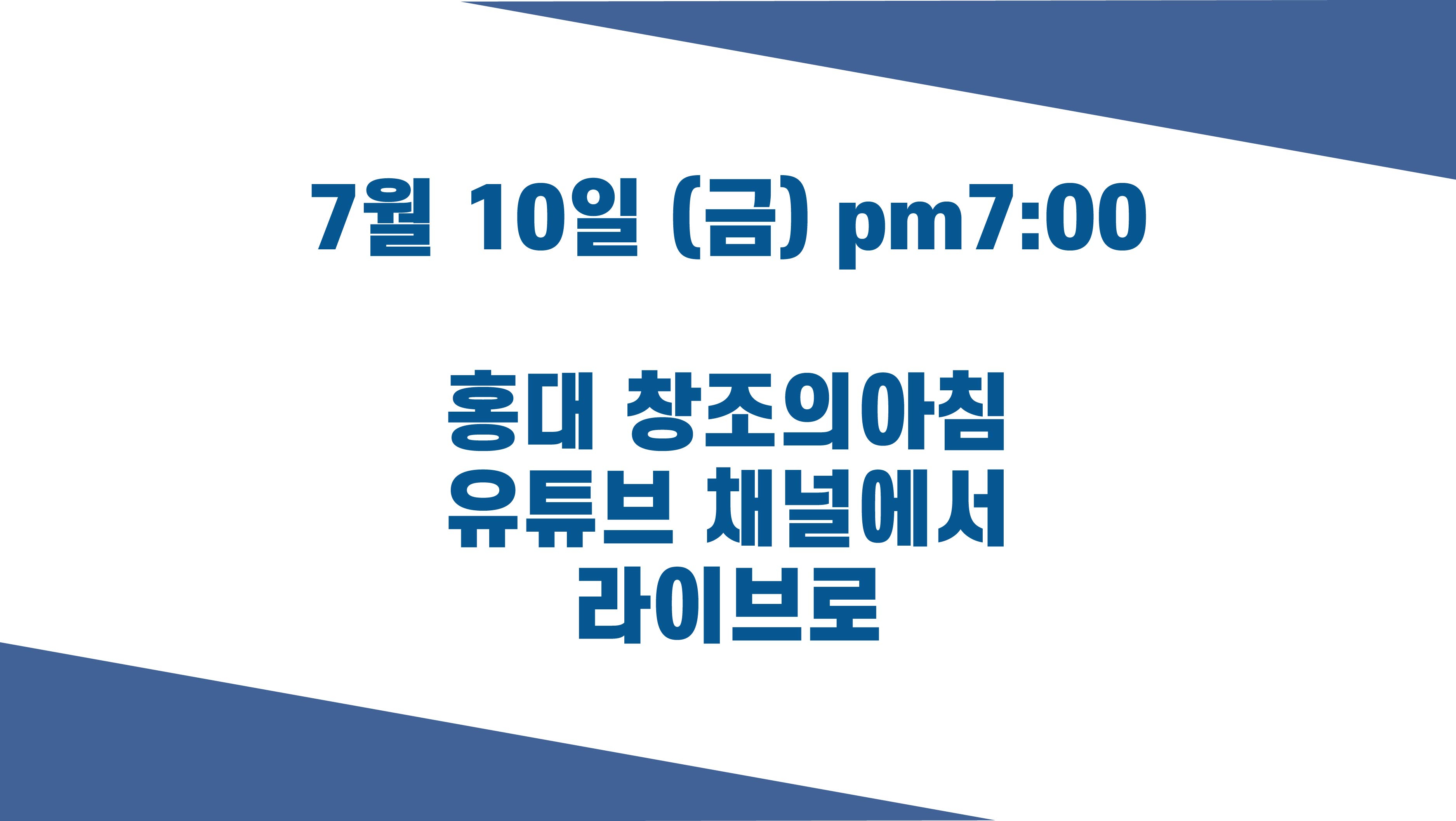 7월 10일 (금) pm7:00

홍대 창조의아침
유튜브 채널에서
라이브로